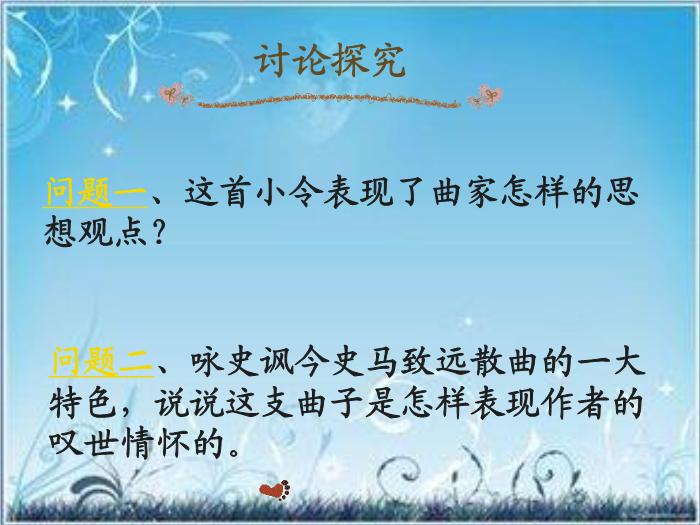 讨论探究

问题一、这首小令表现了曲家怎样的思想观点？

问题二、咏史讽今史马致远散曲的一大特色，说说这支曲子是怎样表现作者的叹世情怀的。